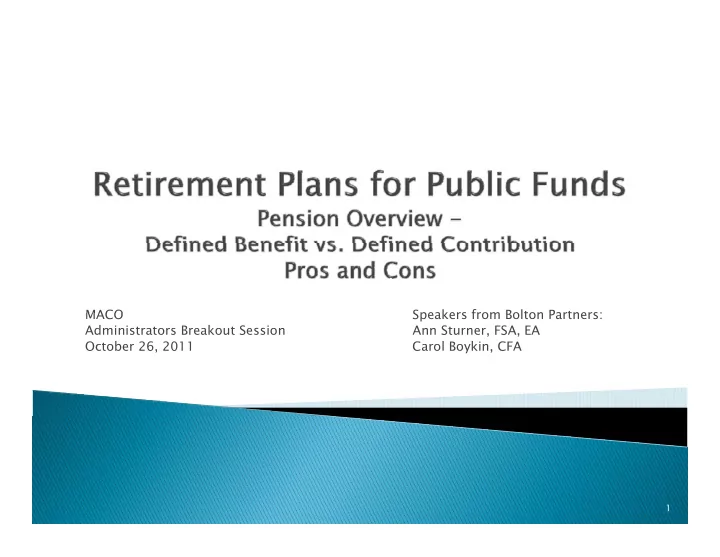 Retirement Plans for Public Funds
Pension Overview –
Defined Benefit vs. Defined Contribution
Pros and Cons

MACO
Administrators Breakout Session
October 26, 2011

Speakers from Bolton Partners:
Ann Sturner, FSA, EA
Carol Boykin, CFA

1